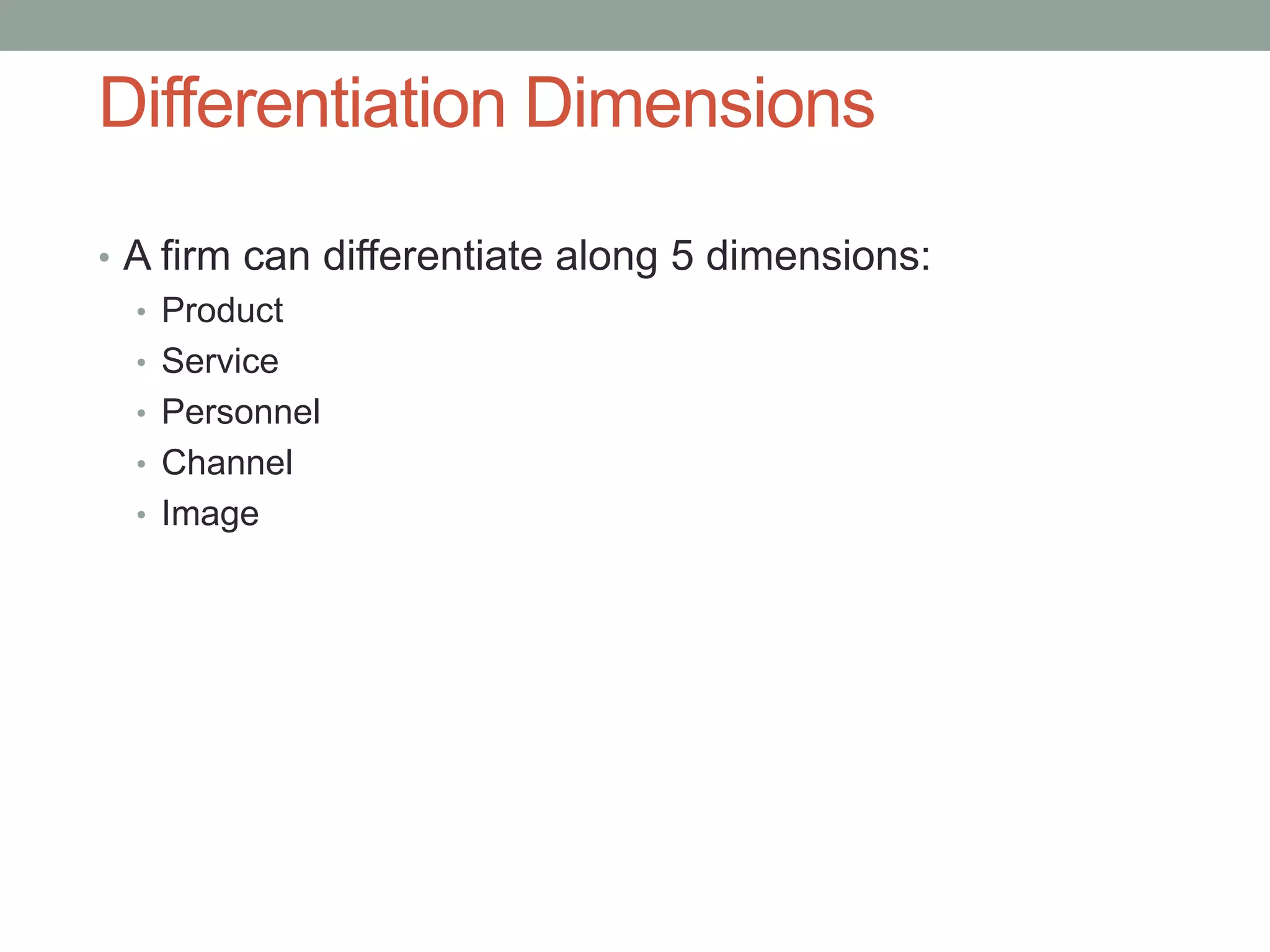 Differentiation Dimensions

• A firm can differentiate along 5 dimensions:
  • Product
  • Service
  • Personnel
  • Channel
  • Image